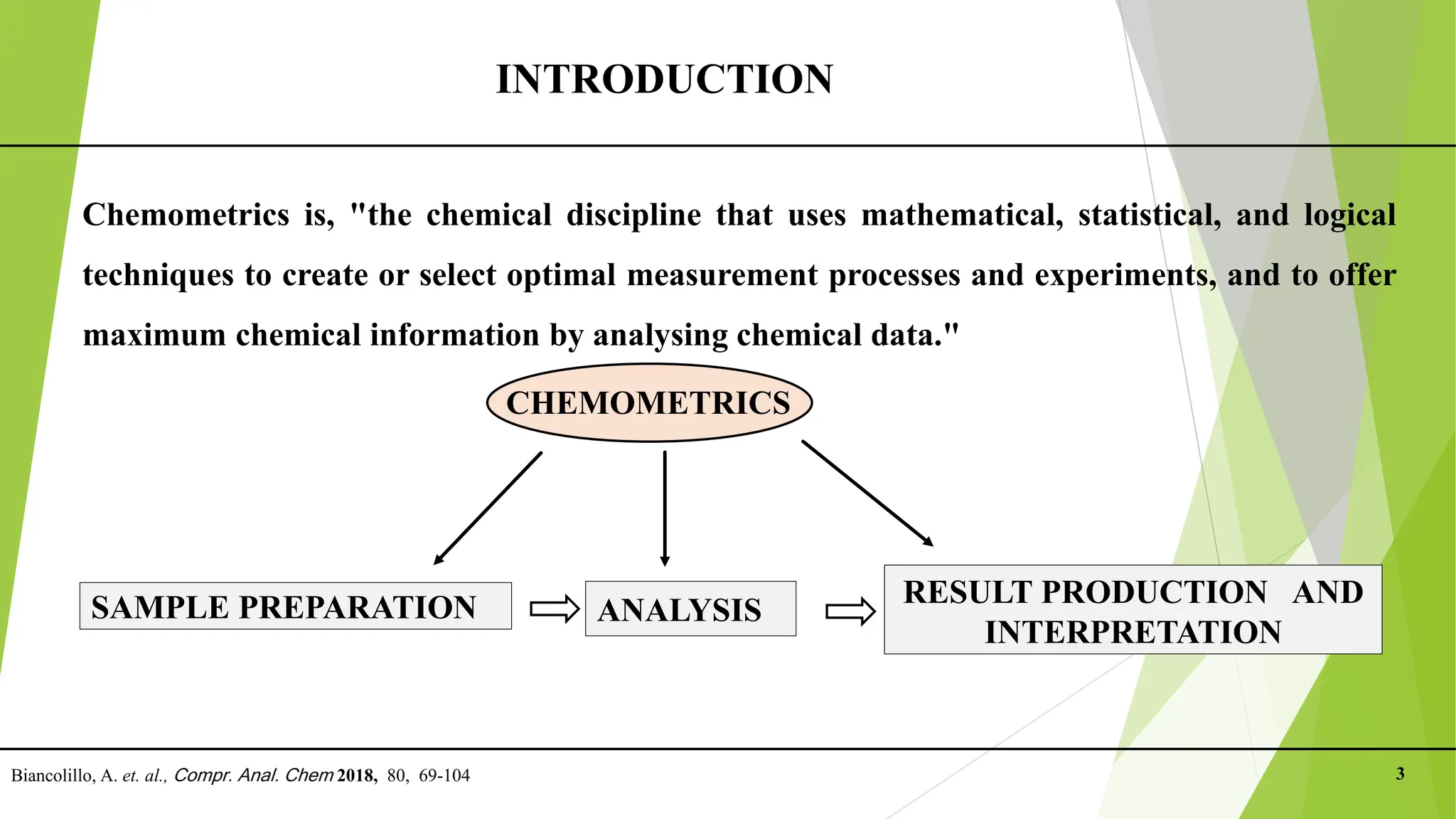 INTRODUCTION

Chemometrics is, "the chemical discipline that uses mathematical, statistical, and logical techniques to create or select optimal measurement processes and experiments, and to offer maximum chemical information by analysing chemical data."

CHEMOMETRICS

SAMPLE PREPARATION

ANALYSIS

RESULT PRODUCTION AND INTERPRETATION

Biancolillo, A. et. al., Compr. Anal. Chem 2018, 80, 69-104

3